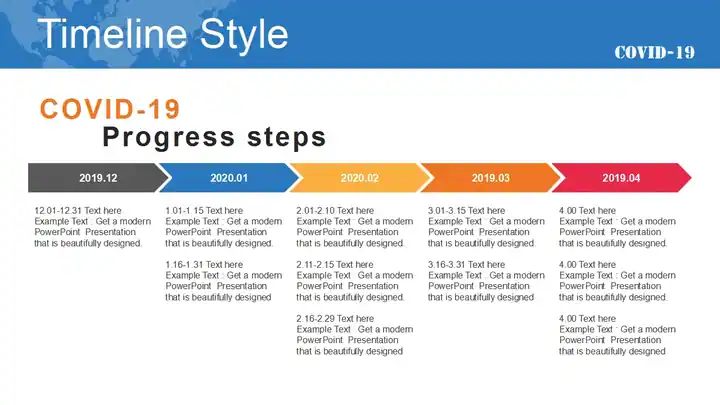 Timeline Style

COVID-19

COVID-19
Progress steps

2019.12

12.01-12.31 Text here
Example Text : Get a modern PowerPoint Presentation that is beautifully designed.

2020.01

1.01-1.15 Text here
Example Text : Get a modern PowerPoint Presentation that is beautifully designed.

1.16-1.31 Text here
Example Text : Get a modern PowerPoint Presentation that is beautifully designed

2020.02

2.01-2.10 Text here
Example Text : Get a modern PowerPoint Presentation that is beautifully designed.

2.11-2.15 Text here
Example Text : Get a modern PowerPoint Presentation that is beautifully designed.

2.16-2.29 Text here
Example Text : Get a modern PowerPoint Presentation that is beautifully designed

2019.03

3.01-3.15 Text here
Example Text : Get a modern PowerPoint Presentation that is beautifully designed.

3.16-3.31 Text here
Example Text : Get a modern PowerPoint Presentation that is beautifully designed

2019.04

4.00 Text here
Example Text : Get a modern PowerPoint Presentation that is beautifully designed.

4.00 Text here
Example Text : Get a modern PowerPoint Presentation that is beautifully designed.

4.00 Text here
Example Text : Get a modern PowerPoint Presentation that is beautifully designed